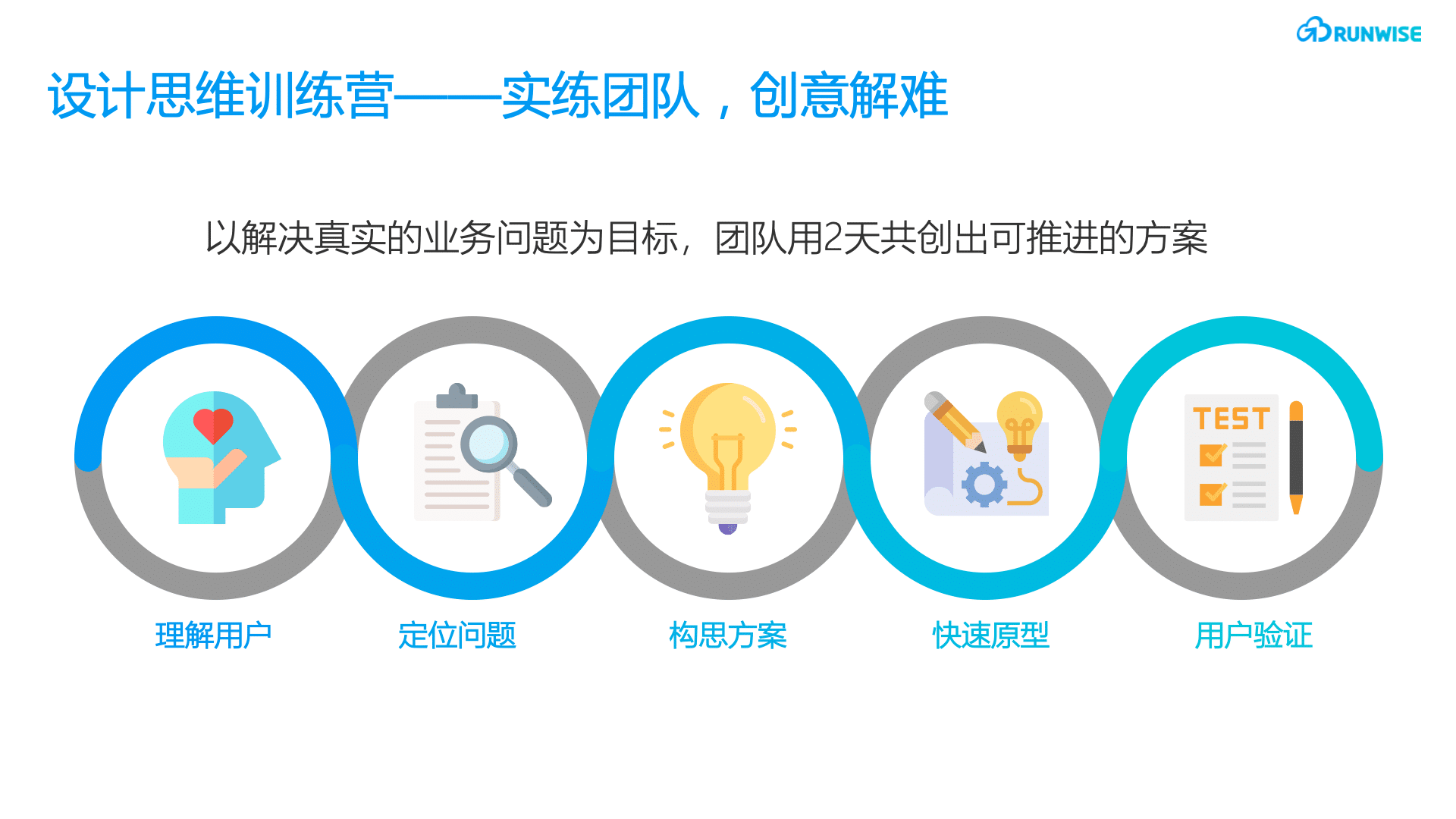 RUNWISE

设计思维训练营——实练团队，创意解难

以解决真实的业务问题为目标，团队用2天共创出可推进的方案

TEST

理解用户

定位问题

构思方案

快速原型

用户验证